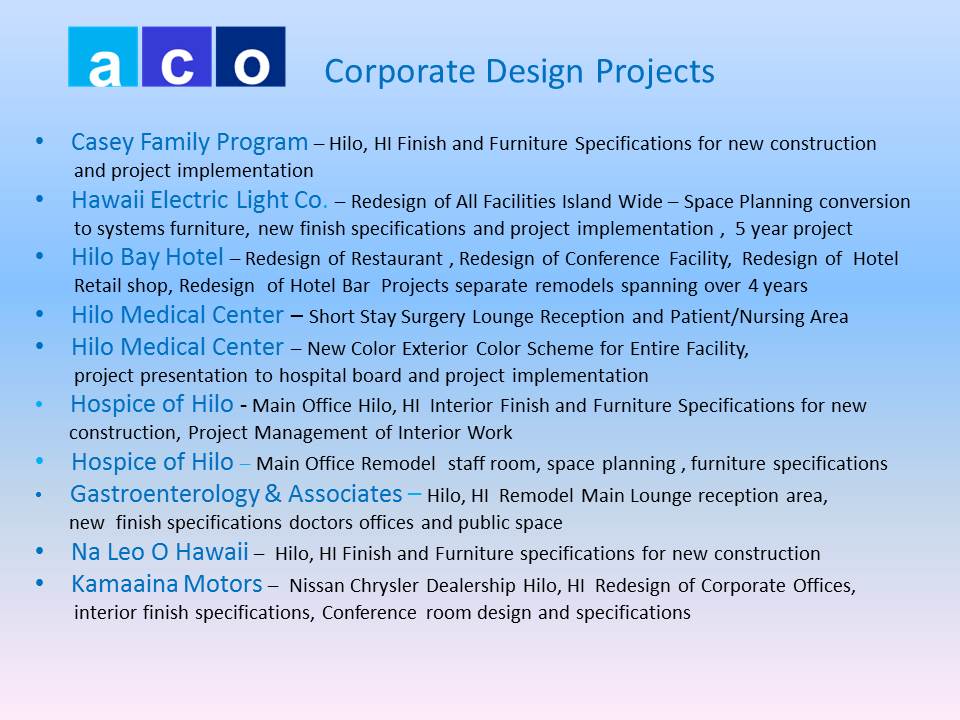 a c o

Corporate Design Projects

• Casey Family Program – Hilo, HI Finish and Furniture Specifications for new construction and project implementation
• Hawaii Electric Light Co. – Redesign of All Facilities Island Wide – Space Planning conversion to systems furniture, new finish specifications and project implementation , 5 year project
• Hilo Bay Hotel – Redesign of Restaurant , Redesign of Conference Facility, Redesign of Hotel Retail shop, Redesign of Hotel Bar Projects separate remodels spanning over 4 years
• Hilo Medical Center – Short Stay Surgery Lounge Reception and Patient/Nursing Area
• Hilo Medical Center – New Color Exterior Color Scheme for Entire Facility, project presentation to hospital board and project implementation
• Hospice of Hilo - Main Office Hilo, HI Interior Finish and Furniture Specifications for new construction, Project Management of Interior Work
• Hospice of Hilo – Main Office Remodel staff room, space planning , furniture specifications
• Gastroenterology & Associates – Hilo, HI Remodel Main Lounge reception area, new finish specifications doctors offices and public space
• Na Leo O Hawaii – Hilo, HI Finish and Furniture specifications for new construction
• Kamaaina Motors – Nissan Chrysler Dealership Hilo, HI Redesign of Corporate Offices, interior finish specifications, Conference room design and specifications